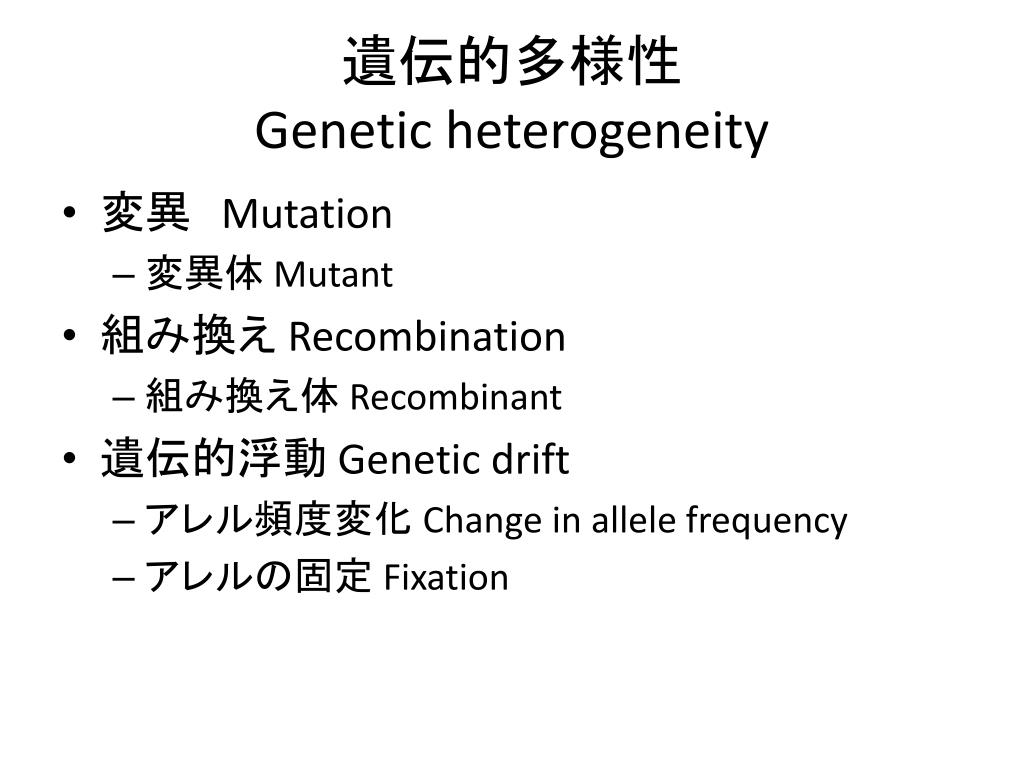 遺伝的多様性
Genetic heterogeneity

• 変異　Mutation
– 変異体 Mutant
• 組み換え Recombination
– 組み換え体 Recombinant
• 遺伝的浮動 Genetic drift
– アレル頻度変化 Change in allele frequency
– アレルの固定 Fixation